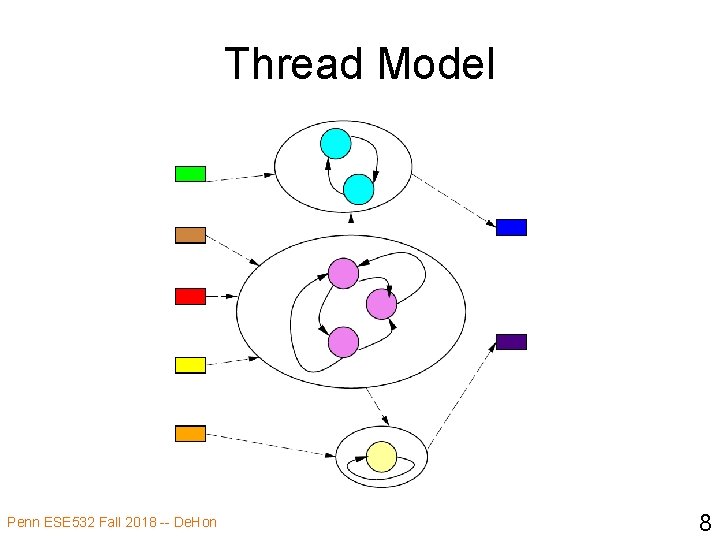 Thread Model

Penn ESE532 Fall 2018 -- DeHon

8